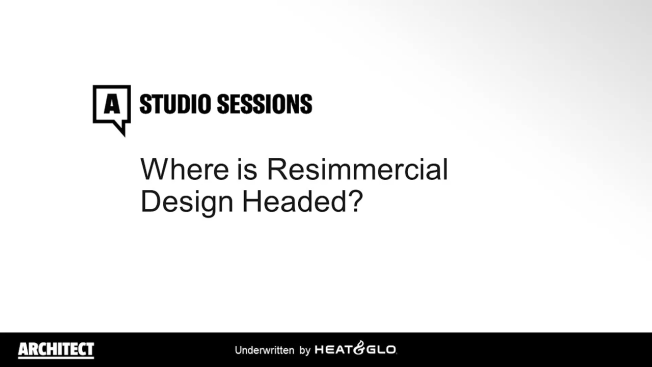 A STUDIO SESSIONS

Where is Resimmercial Design Headed?

ARCHITECT

Underwritten by HEAT&GLO.